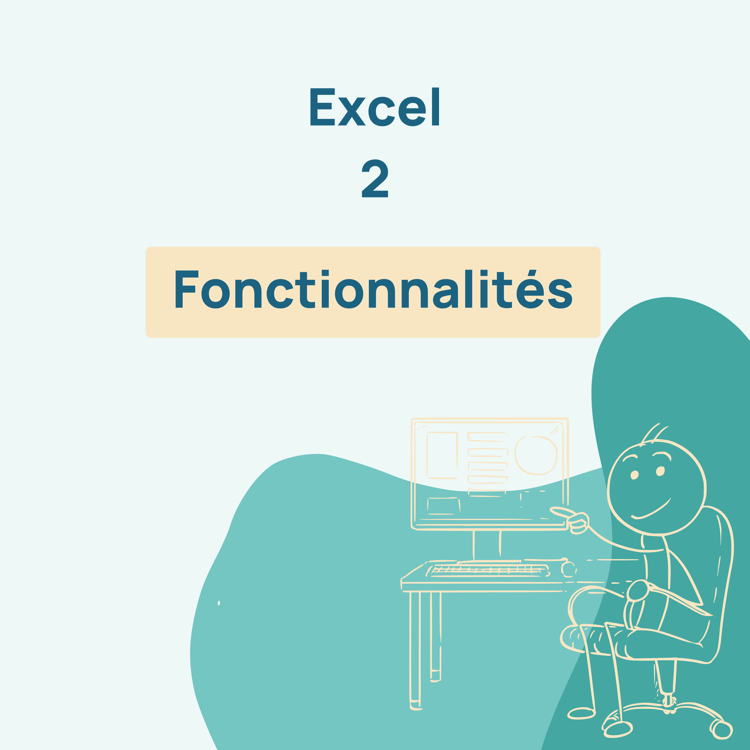 Excel
2

Fonctionnalités